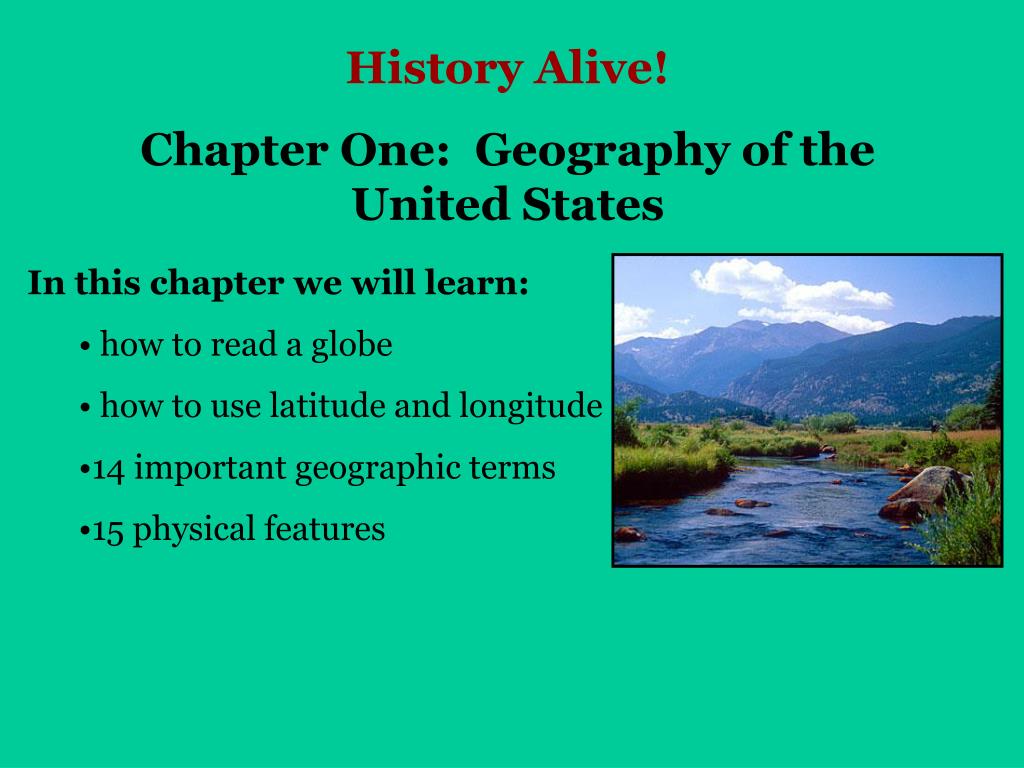 History Alive!

Chapter One: Geography of the United States

In this chapter we will learn:

• how to read a globe

• how to use latitude and longitude

•14 important geographic terms

•15 physical features